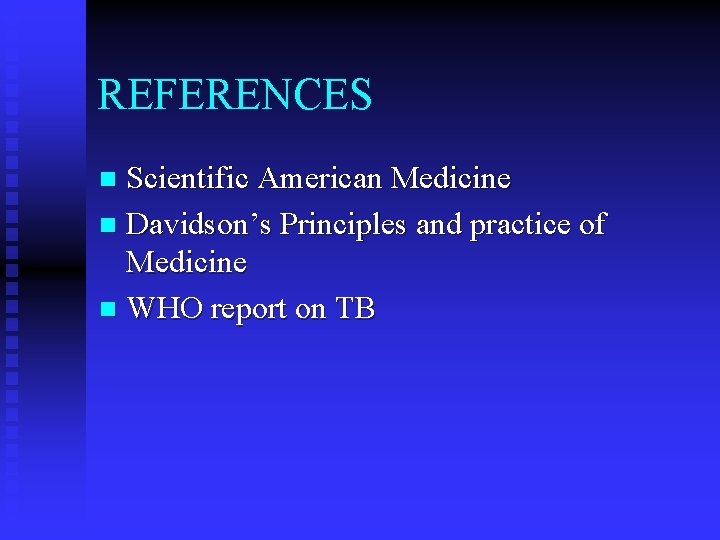 REFERENCES

- Scientific American Medicine
- Davidson’s Principles and practice of Medicine
- WHO report on TB